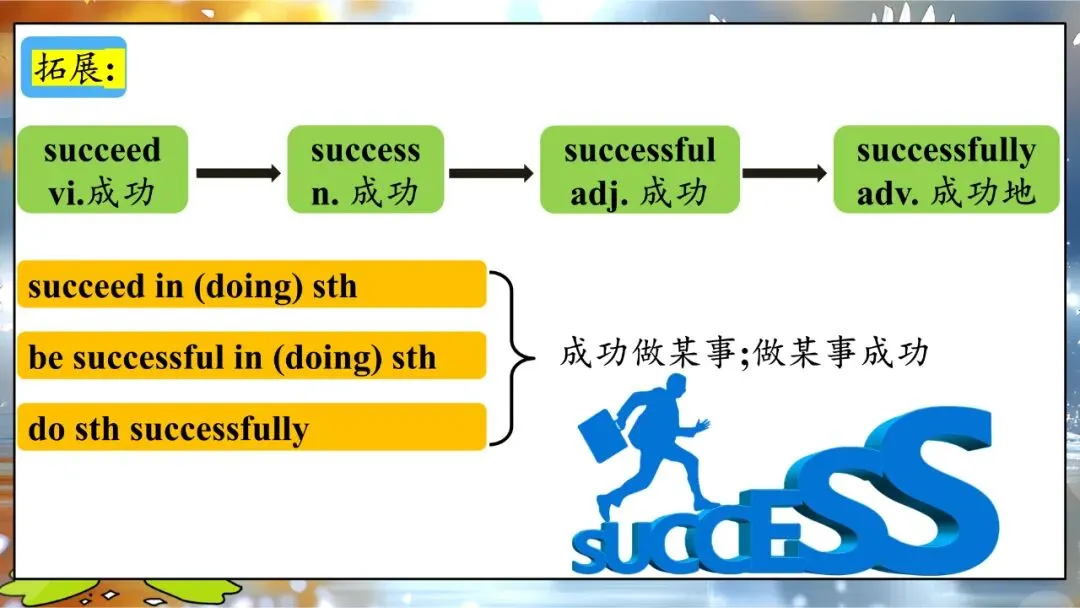 拓展：

succeed
vi.成功

success
n. 成功

successful
adj. 成功

successfully
adv. 成功地

succeed in (doing) sth

be successful in (doing) sth

do sth successfully

成功做某事;做某事成功

SUCCESS